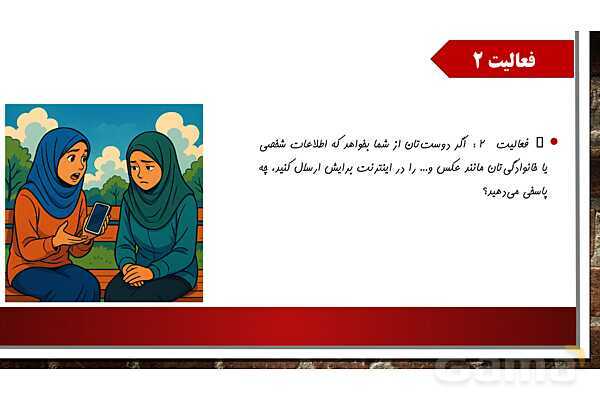 فعالیت ۲

فعالیت ۲ : اگر دوست‌تان از شما بخواهد که اطلاعات شخصی یا خانوادگی‌تان مانند عکس و... را در اینترنت برایش ارسال کنید، چه پاسخی می‌دهید؟

Gama